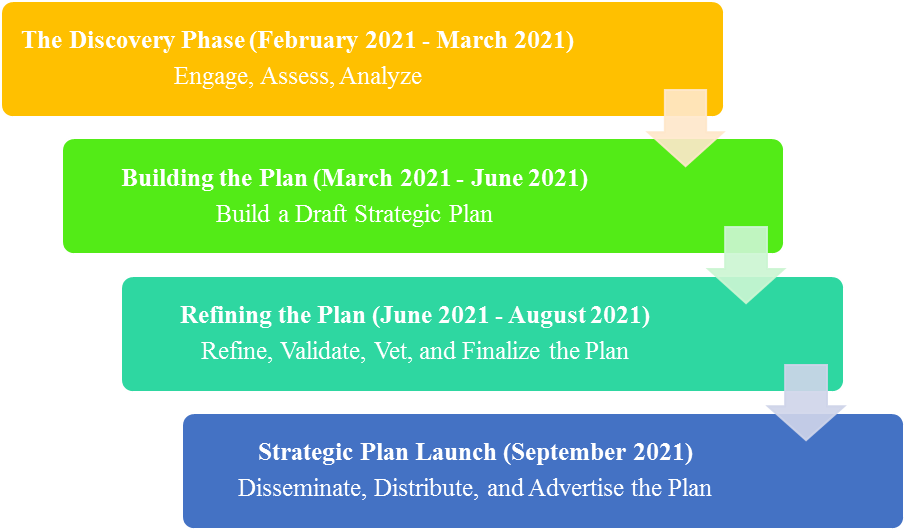 The Discovery Phase (February 2021 - March 2021)
Engage, Assess, Analyze

Building the Plan (March 2021 - June 2021)
Build a Draft Strategic Plan

Refining the Plan (June 2021 - August 2021)
Refine, Validate, Vet, and Finalize the Plan

Strategic Plan Launch (September 2021)
Disseminate, Distribute, and Advertise the Plan